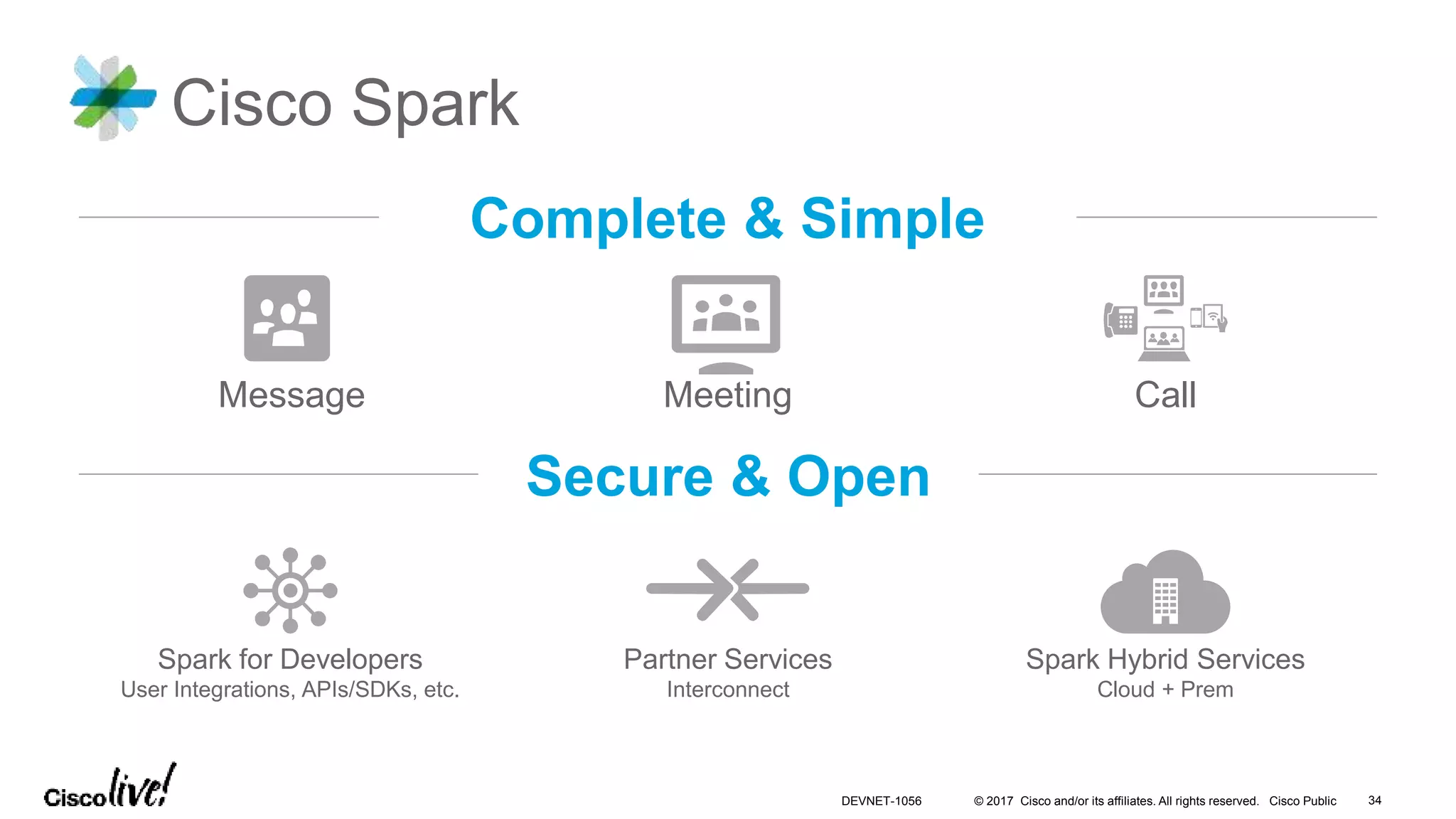 Cisco Spark

Complete & Simple

Message

Meeting

Call

Secure & Open

Spark for Developers
User Integrations, APIs/SDKs, etc.

Partner Services
Interconnect

Spark Hybrid Services
Cloud + Prem

Cisco live!

DEVNET-1056 © 2017 Cisco and/or its affiliates. All rights reserved. Cisco Public 34